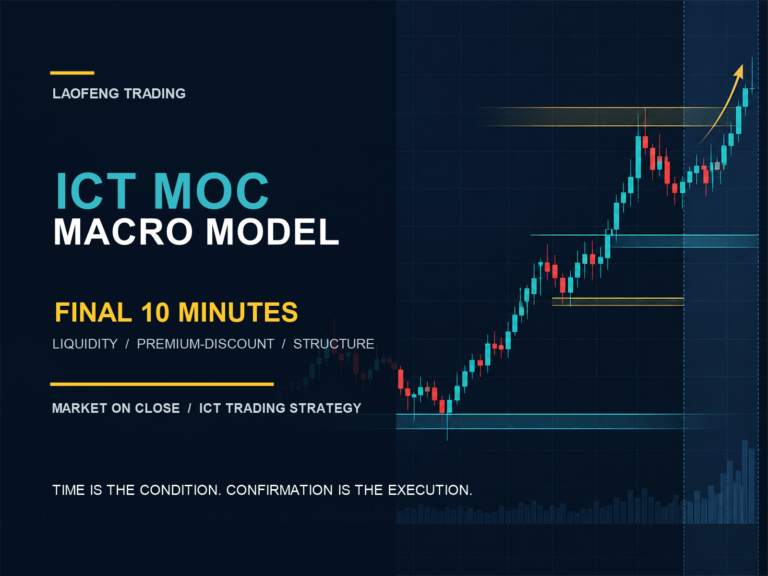 LAOFENG TRADING

ICT MOC
MACRO MODEL

FINAL 10 MINUTES

LIQUIDITY / PREMIUM-DISCOUNT / STRUCTURE

MARKET ON CLOSE / ICT TRADING STRATEGY

TIME IS THE CONDITION. CONFIRMATION IS THE EXECUTION.